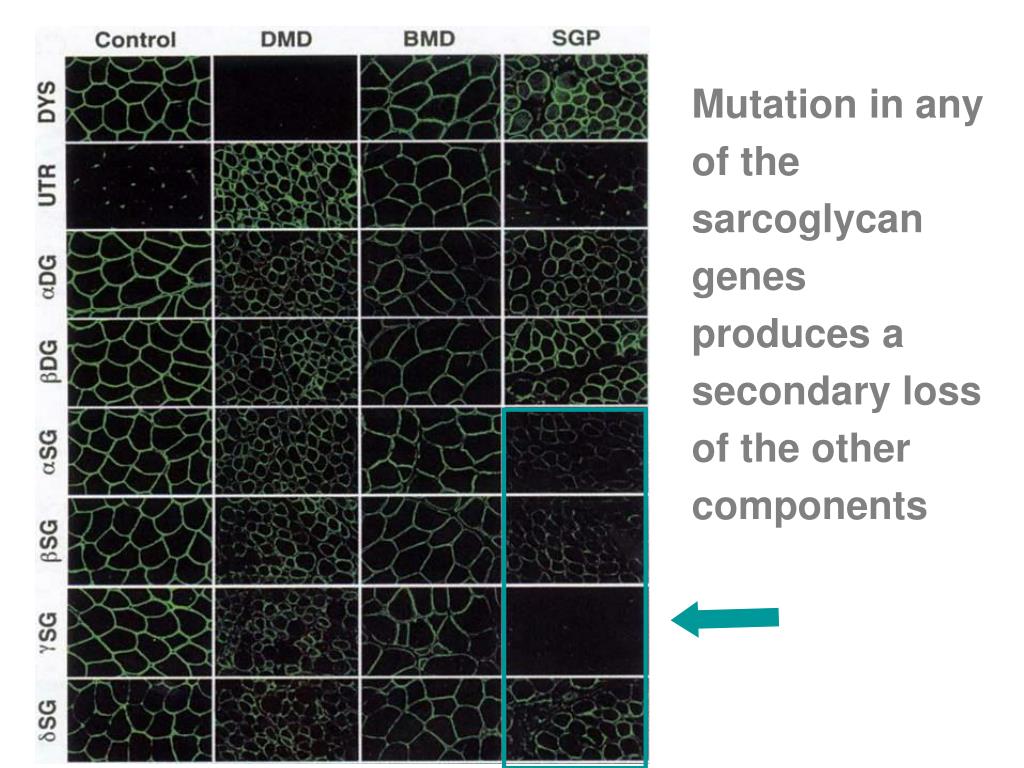 Control DMD BMD SGP

DYS

UTR

$\alpha$DG

$\beta$DG

$\alpha$SG

$\beta$SG

$\gamma$SG

$\delta$SG

Mutation in any of the sarcoglycan genes produces a secondary loss of the other components